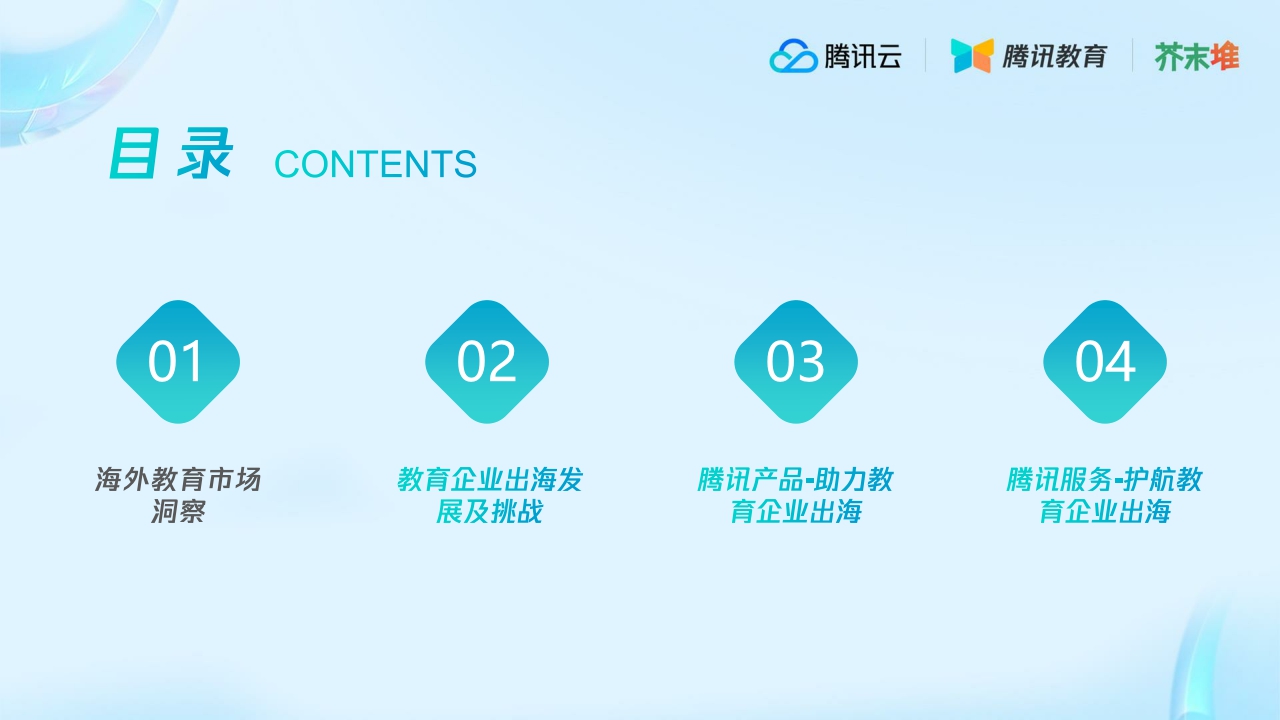 腾讯云 腾讯教育 芥末堆

目录 CONTENTS

01

海外教育市场洞察

02

教育企业出海发展及挑战

03

腾讯产品-助力教育企业出海

04

腾讯服务-护航教育企业出海